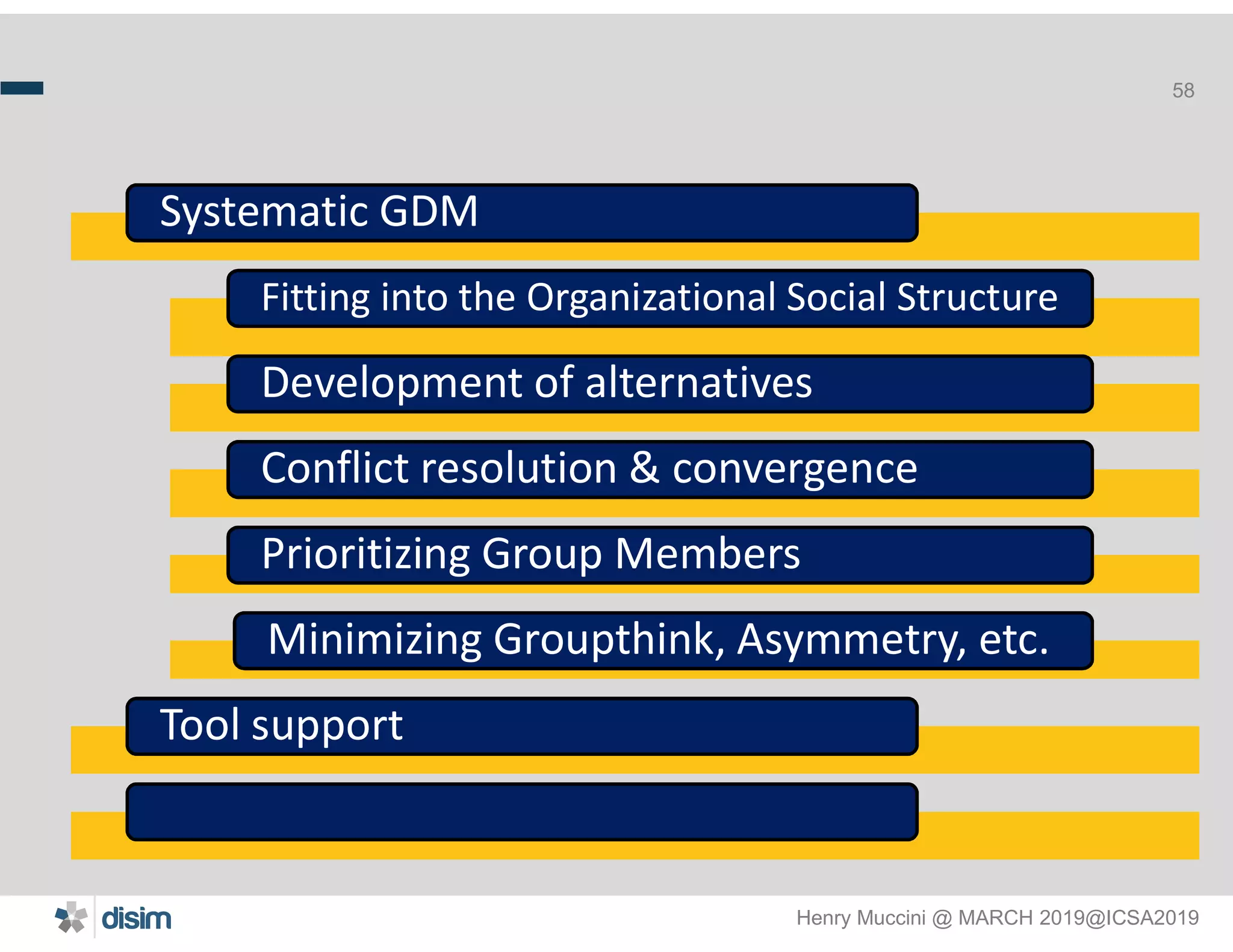 58

Systematic GDM

Fitting into the Organizational Social Structure

Development of alternatives

Conflict resolution & convergence

Prioritizing Group Members

Minimizing Groupthink, Asymmetry, etc.

Tool support

disim

Henry Muccini @ MARCH 2019@ICSA2019